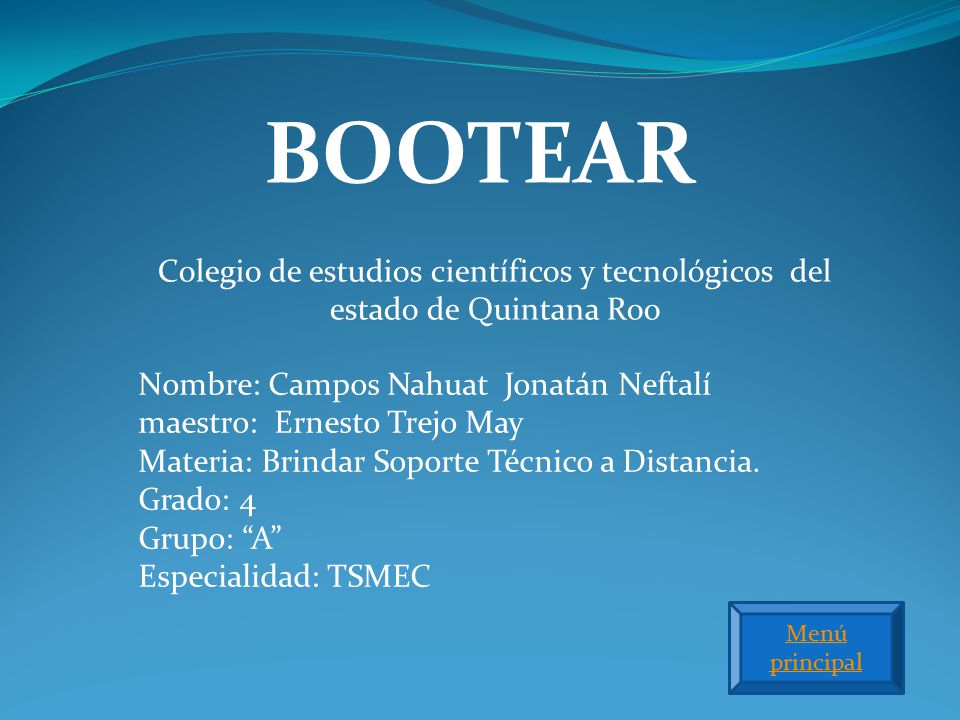 BOOTEAR

Colegio de estudios científicos y tecnológicos del estado de Quintana Roo

Nombre: Campos Nahuat Jonatán Neftalí
maestro: Ernesto Trejo May
Materia: Brindar Soporte Técnico a Distancia.
Grado: 4
Grupo: “A”
Especialidad: TSMEC

Menú principal